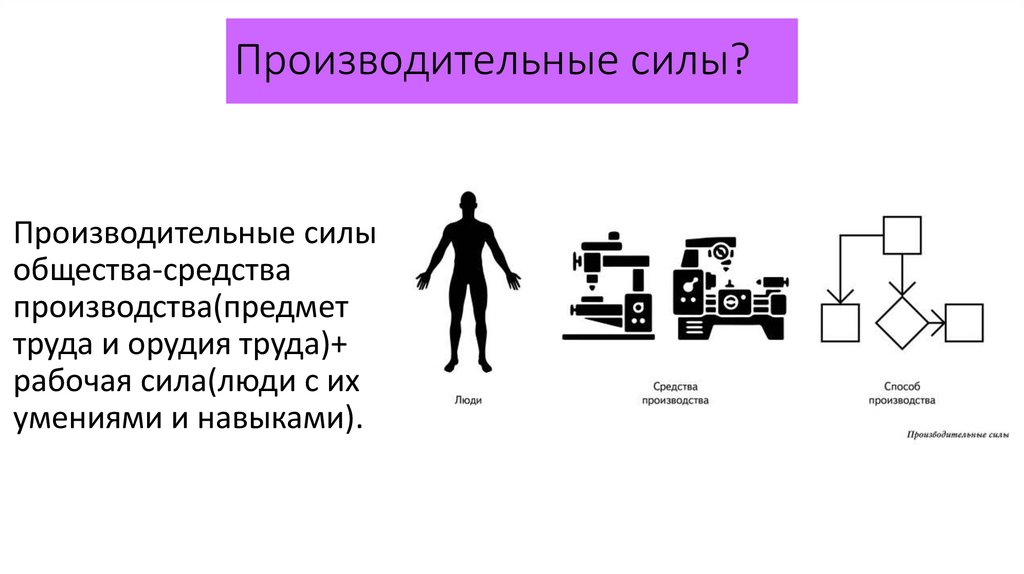 Производительные силы?

Производительные силы общества-средства производства(предмет труда и орудия труда)+ рабочая сила(люди с их умениями и навыками).

Люди

Средства производства

Способ производства

Производительные силы